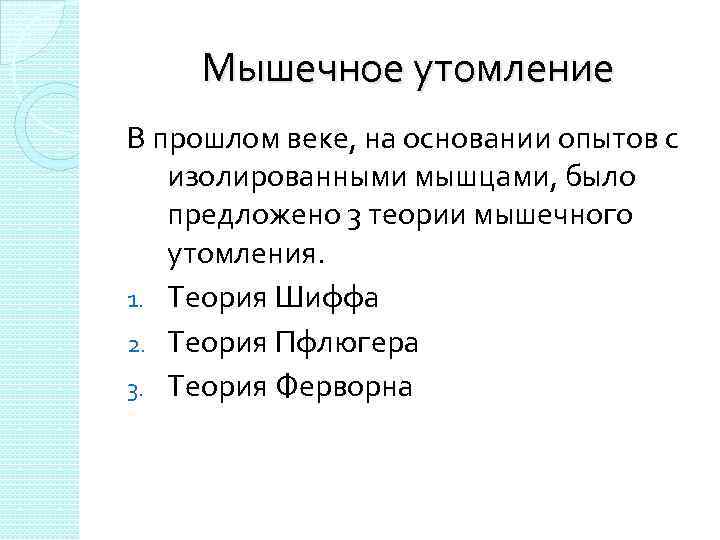 Мышечное утомление

В прошлом веке, на основании опытов с изолированными мышцами, было предложено 3 теории мышечного утомления.

1. Теория Шиффа
2. Теория Пфлюгера
3. Теория Ферворна